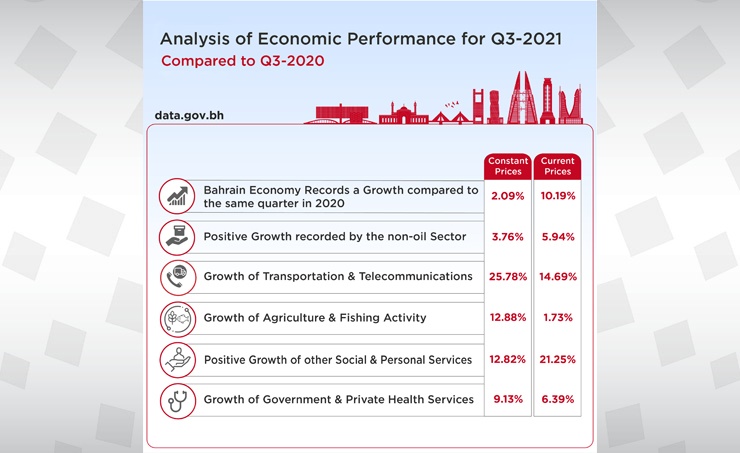 Analysis of Economic Performance for Q3-2021
Compared to Q3-2020

data.gov.bh

| | Constant Prices | Current Prices |
|---|---|---|
| Bahrain Economy Records a Growth compared to the same quarter in 2020 | 2.09% | 10.19% |
| Positive Growth recorded by the non-oil Sector | 3.76% | 5.94% |
| Growth of Transportation & Telecommunications | 25.78% | 14.69% |
| Growth of Agriculture & Fishing Activity | 12.88% | 1.73% |
| Positive Growth of other Social & Personal Services | 12.82% | 21.25% |
| Growth of Government & Private Health Services | 9.13% | 6.39% |